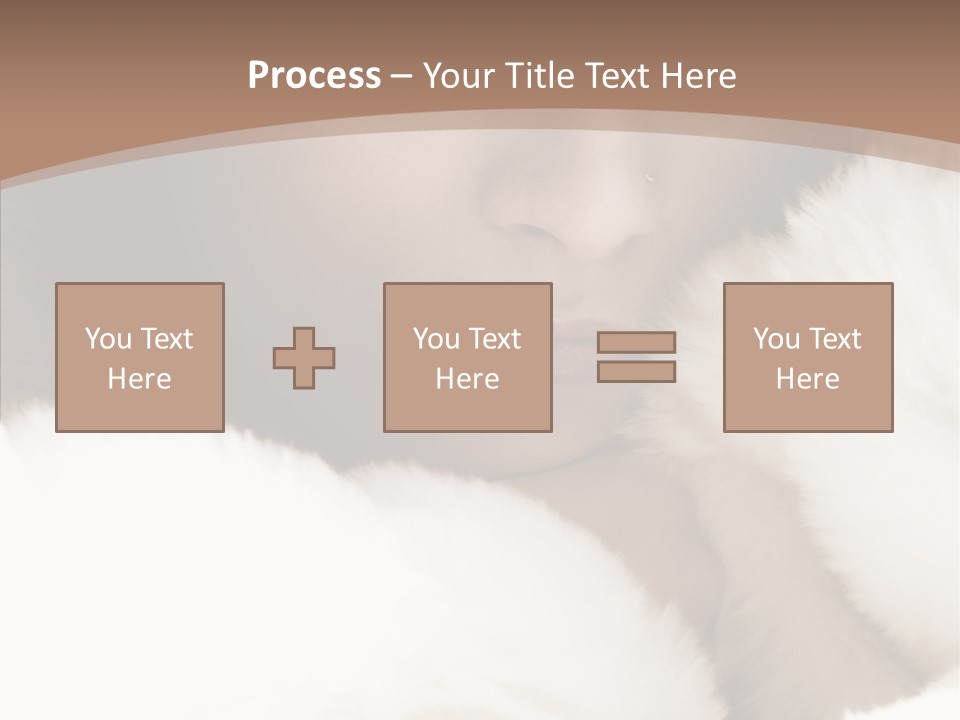 Process – Your Title Text Here

You Text Here

You Text Here

You Text Here